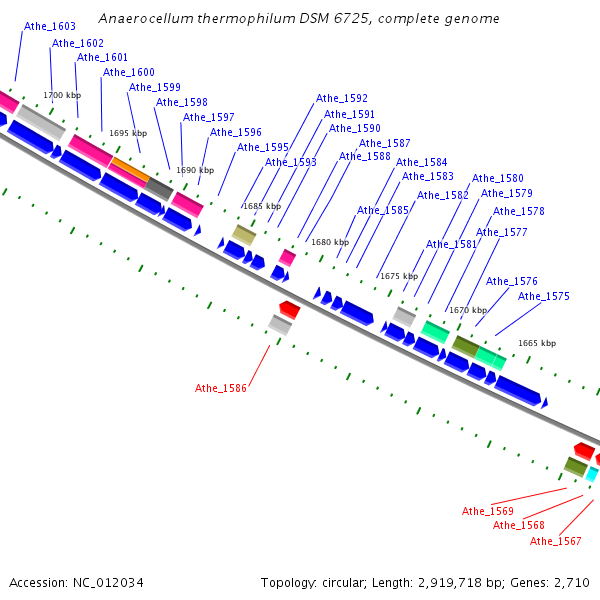 Anaerocellum thermophilum DSM 6725, complete genome

Athe_1603
Athe_1602
Athe_1601
Athe_1600
Athe_1599
Athe_1598
Athe_1597
Athe_1596
Athe_1595
Athe_1593
Athe_1592
Athe_1591
Athe_1590
Athe_1587
Athe_1588
Athe_1584
Athe_1583
Athe_1582
Athe_1585
Athe_1580
Athe_1579
Athe_1578
Athe_1577
Athe_1581
Athe_1576
Athe_1575

1700 kbp
1695 kbp
1690 kbp
1685 kbp
1680 kbp
1675 kbp
1670 kbp
1665 kbp

Athe_1586

Athe_1569
Athe_1568
Athe_1567

Accession: NC_012034

Topology: circular; Length: 2,919,718 bp; Genes: 2,710